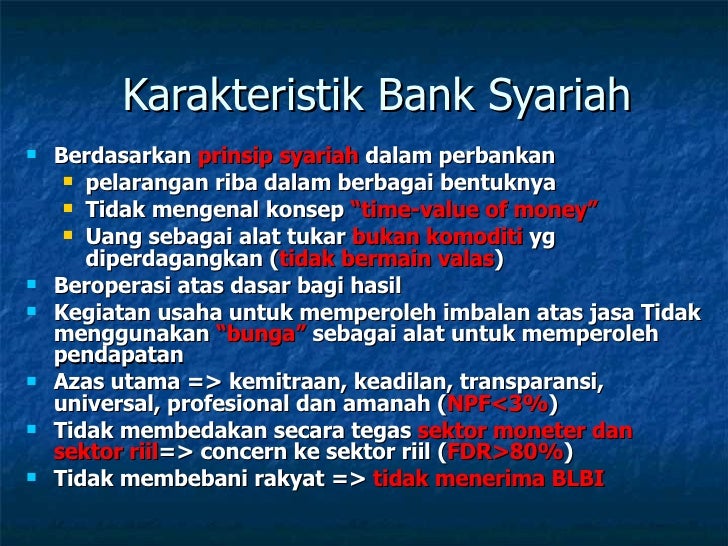 Karakteristik Bank Syariah

- Berdasarkan prinsip syariah dalam perbankan
  - pelarangan riba dalam berbagai bentuknya
  - Tidak mengenal konsep "time-value of money"
  - Uang sebagai alat tukar bukan komoditi yg diperdagangkan (tidak bermain valas)
- Beroperasi atas dasar bagi hasil
- Kegiatan usaha untuk memperoleh imbalan atas jasa Tidak menggunakan "bunga" sebagai alat untuk memperoleh pendapatan
- Azas utama => kemitraan, keadilan, transparansi, universal, profesional dan amanah (NPF<3%)
- Tidak membedakan secara tegas sektor moneter dan sektor riil=> concern ke sektor riil (FDR>80%)
- Tidak membebani rakyat => tidak menerima BLBI